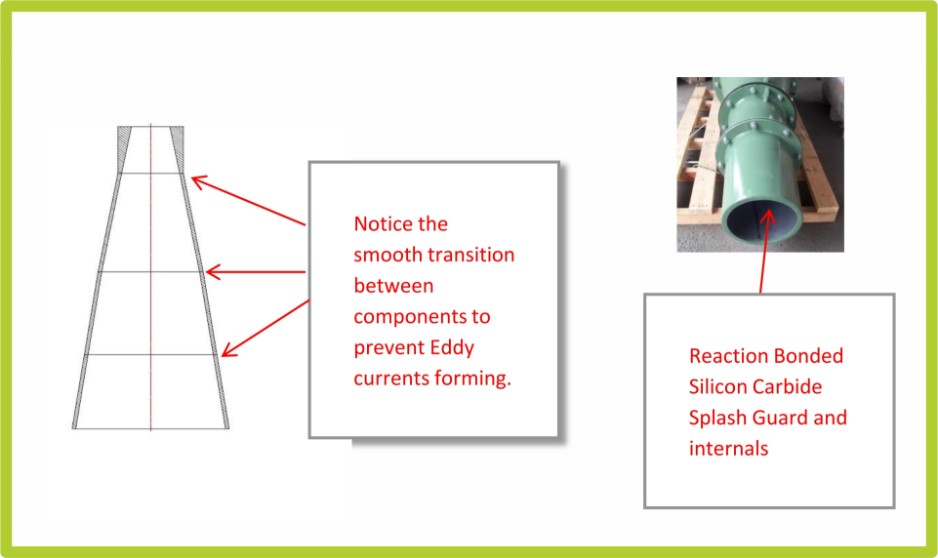 Notice the smooth transition between components to prevent Eddy currents forming.

Reaction Bonded Silicon Carbide Splash Guard and internals